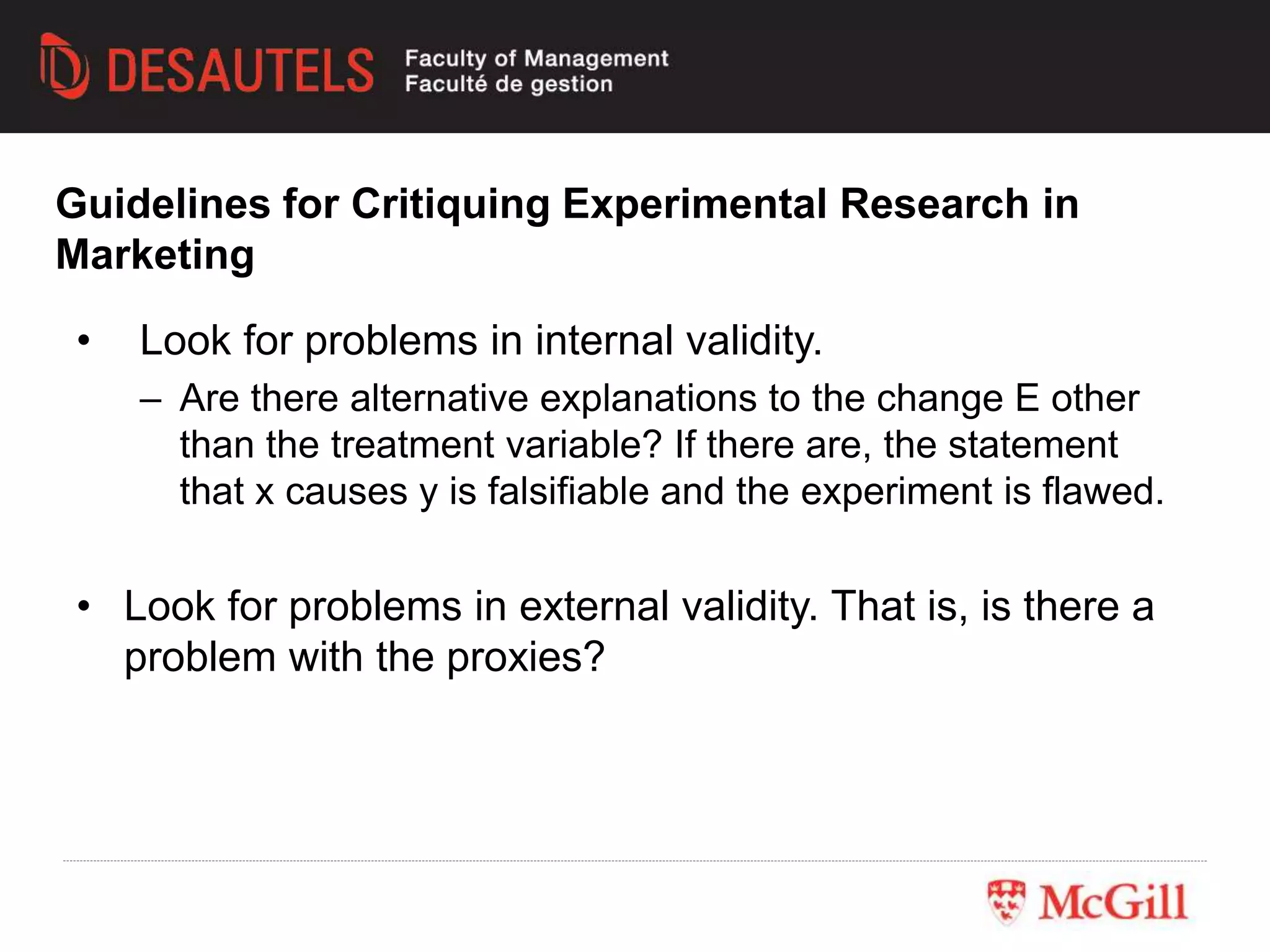 DESAUTELS Faculty of Management
Faculté de gestion

Guidelines for Critiquing Experimental Research in Marketing

• Look for problems in internal validity.
– Are there alternative explanations to the change E other than the treatment variable? If there are, the statement that x causes y is falsifiable and the experiment is flawed.

• Look for problems in external validity. That is, is there a problem with the proxies?

McGill